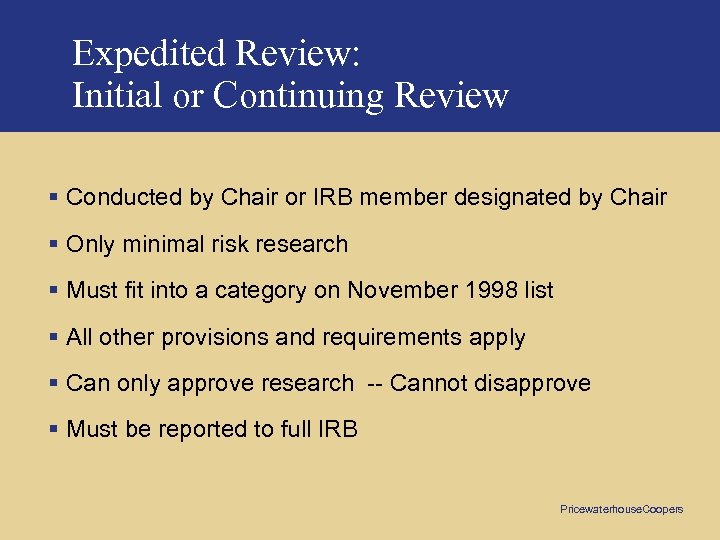 Expedited Review:
Initial or Continuing Review

▪ Conducted by Chair or IRB member designated by Chair

▪ Only minimal risk research

▪ Must fit into a category on November 1998 list

▪ All other provisions and requirements apply

▪ Can only approve research -- Cannot disapprove

▪ Must be reported to full IRB

PricewaterhouseCoopers